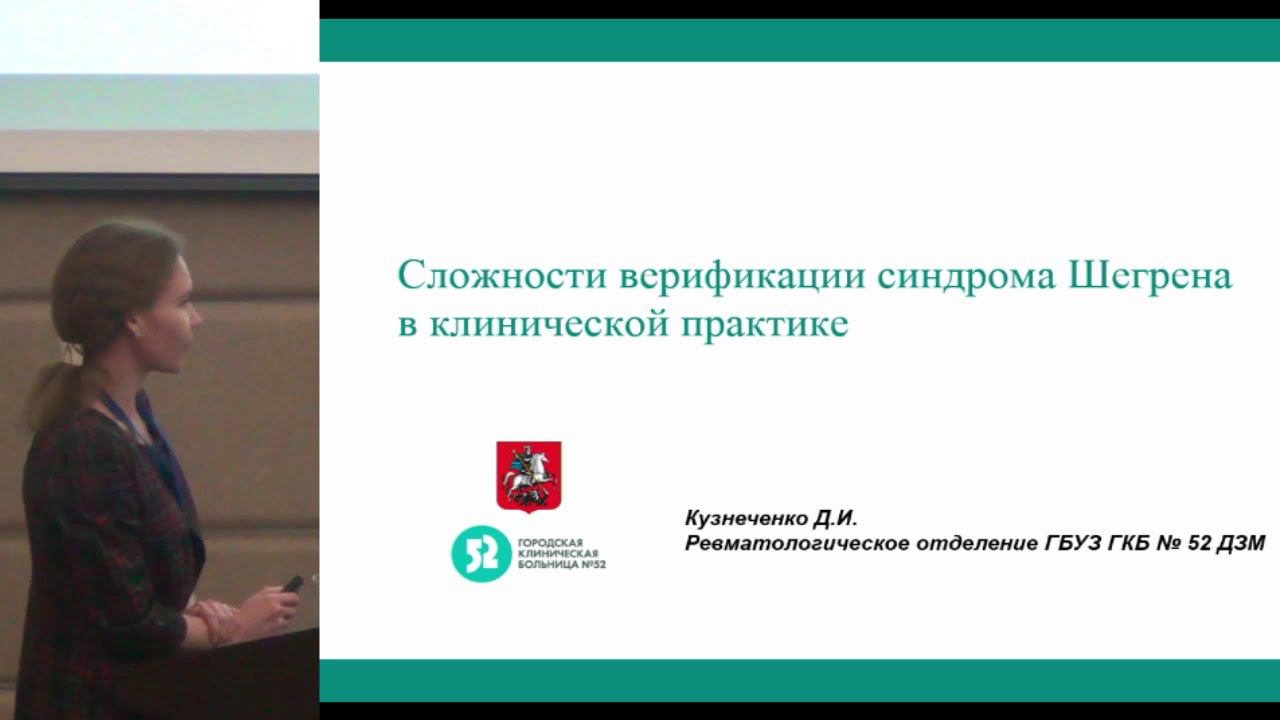 Сложности верификации синдрома Шегрена в клинической практике

52 ГОРОДСКАЯ КЛИНИЧЕСКАЯ БОЛЬНИЦА №52

Кузнеченко Д.И.
Ревматологическое отделение ГБУЗ ГКБ № 52 ДЗМ